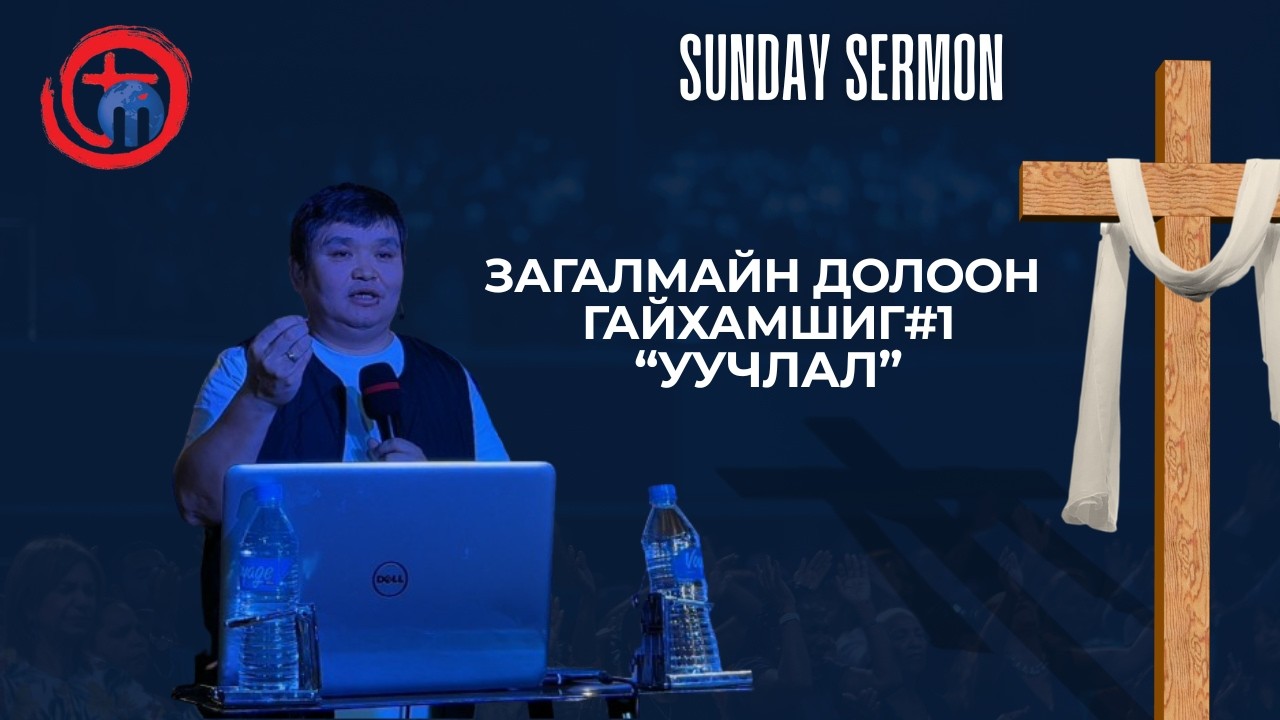 SUNDAY SERMON

ЗАГАЛМАЙН ДОЛООН ГАЙХАМШИГ#1 “УУЧЛАЛ”

DELL